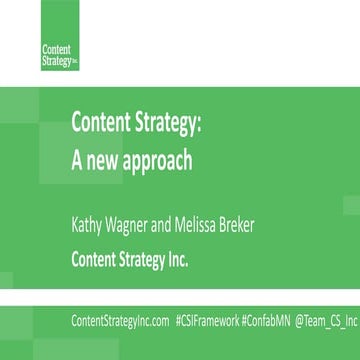 Content Strategy Inc.

Content Strategy:
A new approach

Kathy Wagner and Melissa Breker

Content Strategy Inc.

ContentStrategyInc.com #CSIFramework #ConfabMN @Team_CS_Inc